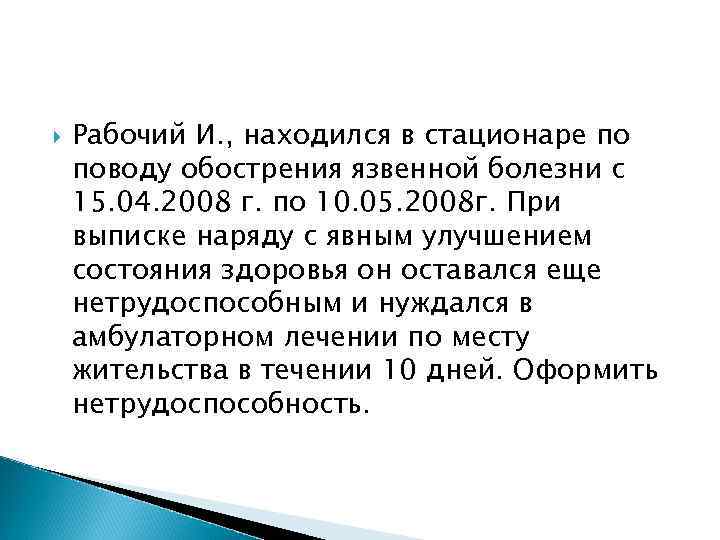 Рабочий И., находился в стационаре по поводу обострения язвенной болезни с 15.04.2008 г. по 10.05.2008г. При выписке наряду с явным улучшением состояния здоровья он оставался еще нетрудоспособным и нуждался в амбулаторном лечении по месту жительства в течении 10 дней. Оформить нетрудоспособность.